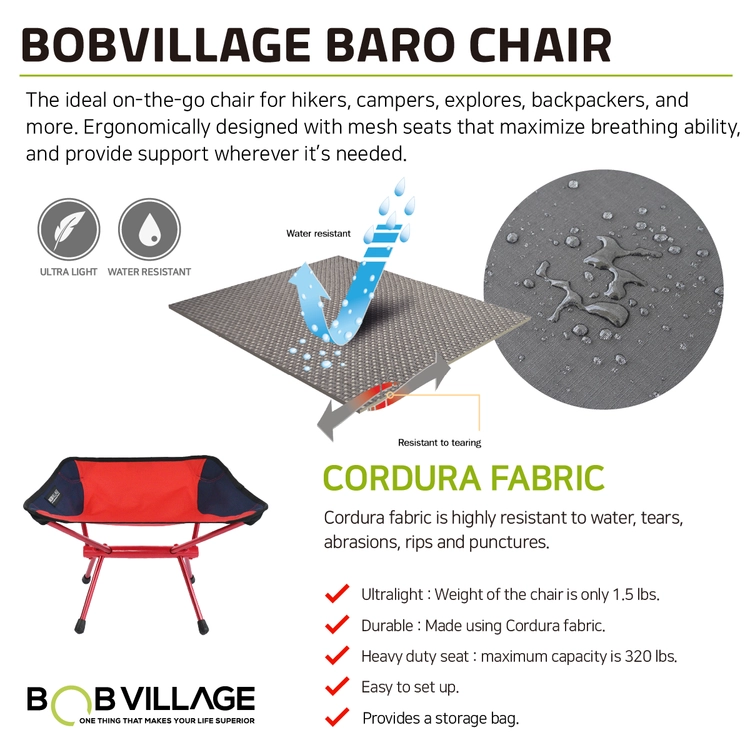 BOBVILLAGE BARO CHAIR

The ideal on-the-go chair for hikers, campers, explores, backpackers, and more. Ergonomically designed with mesh seats that maximize breathing ability, and provide support wherever it's needed.

ULTRA LIGHT WATER RESISTANT

Water resistant

Resistant to tearing

CORDURA FABRIC

Cordura fabric is highly resistant to water, tears, abrasions, rips and punctures.

Ultralight : Weight of the chair is only 1.5 lbs.

Durable : Made using Cordura fabric.

Heavy duty seat : maximum capacity is 320 lbs.

Easy to set up.

Provides a storage bag.

BOB VILLAGE
ONE THING THAT MAKES YOUR LIFE SUPERIOR